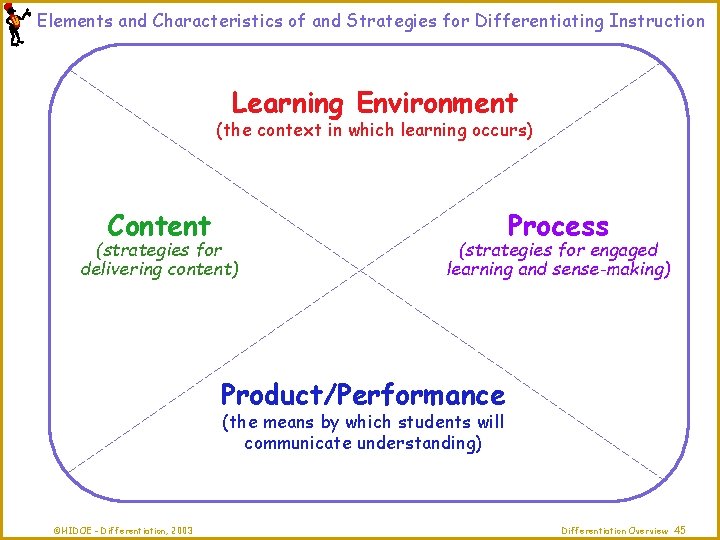 Elements and Characteristics of and Strategies for Differentiating Instruction

Learning Environment
(the context in which learning occurs)

Content
(strategies for delivering content)

Process
(strategies for engaged learning and sense-making)

Product/Performance
(the means by which students will communicate understanding)

©HIDOE - Differentiation, 2003

Differentiation Overview 45